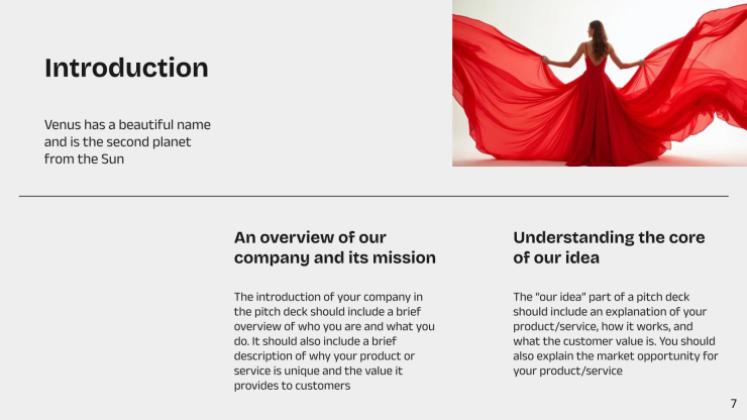 Introduction

Venus has a beautiful name and is the second planet from the Sun

An overview of our company and its mission

The introduction of your company in the pitch deck should include a brief overview of who you are and what you do. It should also include a brief description of why your product or service is unique and the value it provides to customers

Understanding the core of our idea

The "our idea" part of a pitch deck should include an explanation of your product/service, how it works, and what the customer value is. You should also explain the market opportunity for your product/service

7